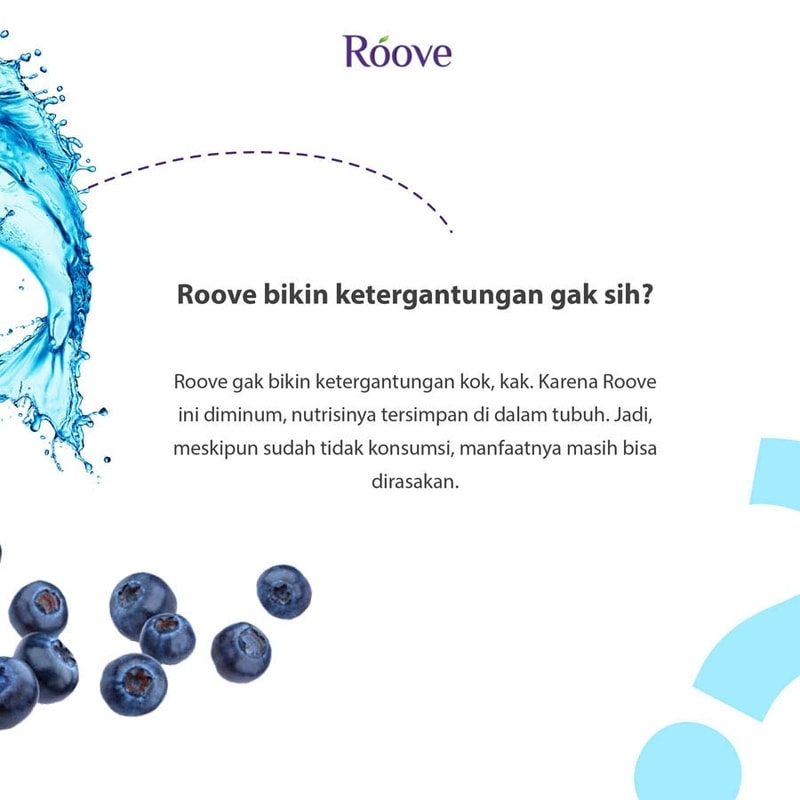 Roove

Roove bikin ketergantungan gak sih?

Roove gak bikin ketergantungan kok, kak. Karena Roove ini diminum, nutrisinya tersimpan di dalam tubuh. Jadi, meskipun sudah tidak konsumsi, manfaatnya masih bisa dirasakan.